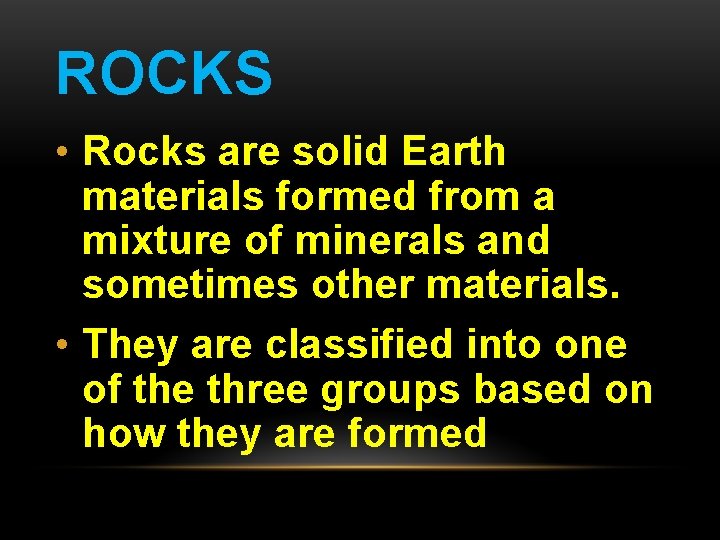 ROCKS

• Rocks are solid Earth materials formed from a mixture of minerals and sometimes other materials.

• They are classified into one of the three groups based on how they are formed